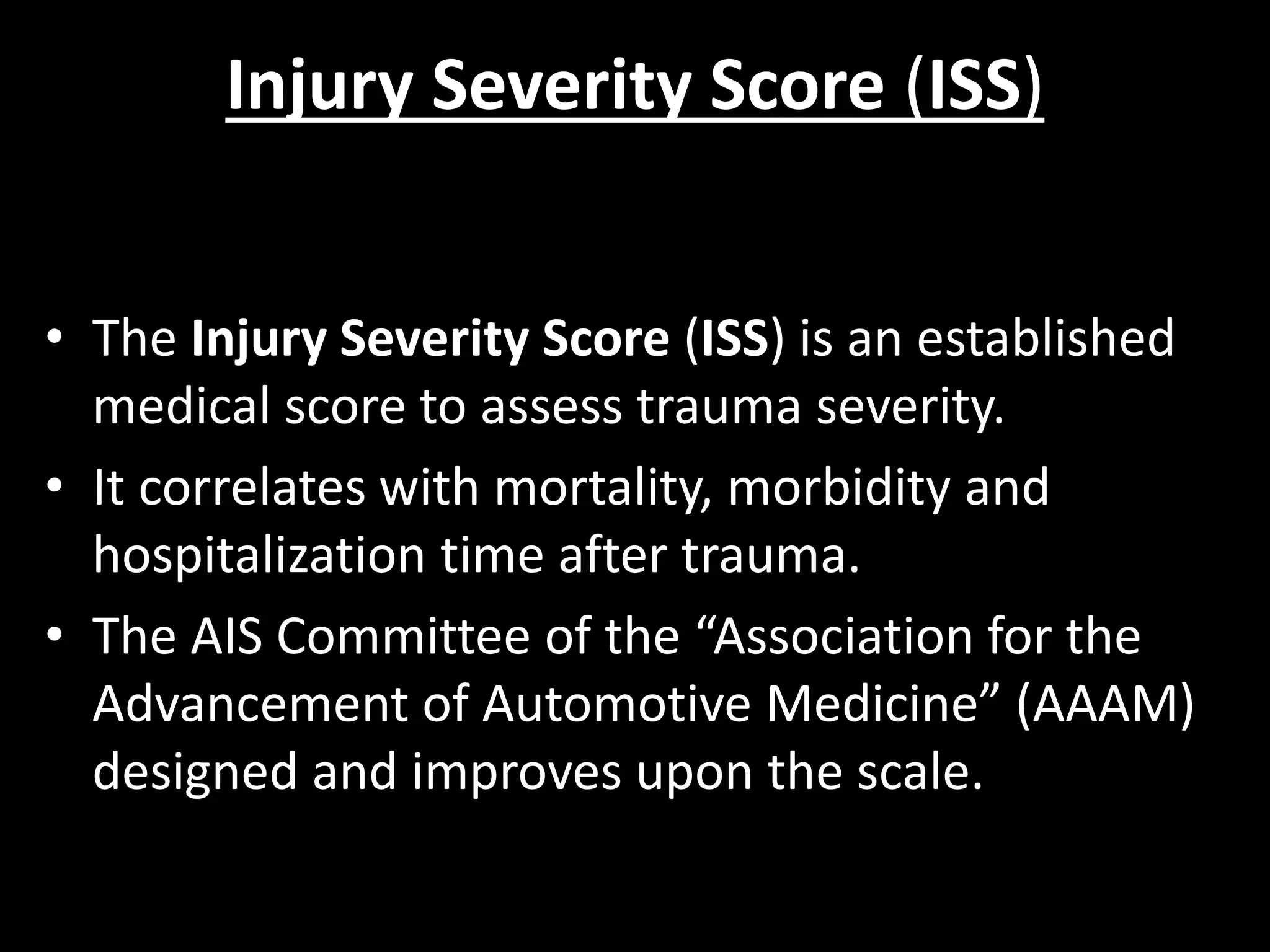 Injury Severity Score (ISS)

• The Injury Severity Score (ISS) is an established medical score to assess trauma severity.
• It correlates with mortality, morbidity and hospitalization time after trauma.
• The AIS Committee of the “Association for the Advancement of Automotive Medicine” (AAAM) designed and improves upon the scale.